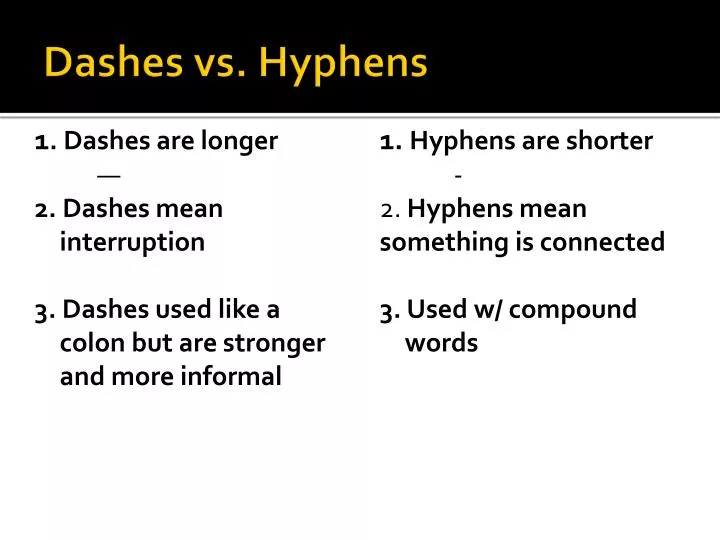 Dashes vs. Hyphens

1. Dashes are longer
—
2. Dashes mean interruption

3. Dashes used like a colon but are stronger and more informal

1. Hyphens are shorter
-
2. Hyphens mean something is connected

3. Used w/ compound words